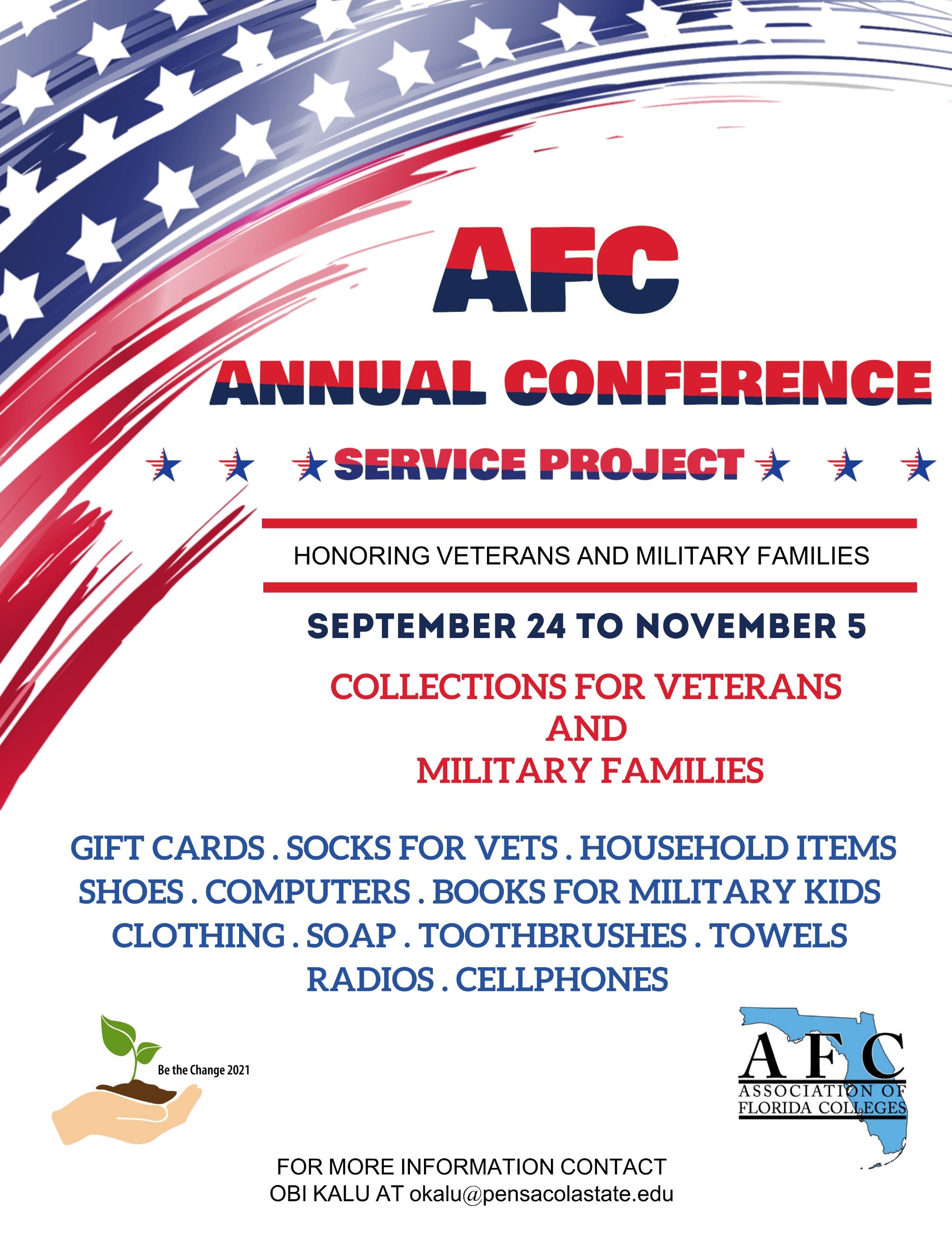 AFC

ANNUAL CONFERENCE

SERVICE PROJECT

HONORING VETERANS AND MILITARY FAMILIES

SEPTEMBER 24 TO NOVEMBER 5

COLLECTIONS FOR VETERANS AND MILITARY FAMILIES

GIFT CARDS . SOCKS FOR VETS . HOUSEHOLD ITEMS
SHOES . COMPUTERS . BOOKS FOR MILITARY KIDS
CLOTHING . SOAP . TOOTHBRUSHES . TOWELS
RADIOS . CELLPHONES

Be the Change 2021

AFC
ASSOCIATION OF FLORIDA COLLEGES

FOR MORE INFORMATION CONTACT
OBI KALU AT okalu@pensacolastate.edu